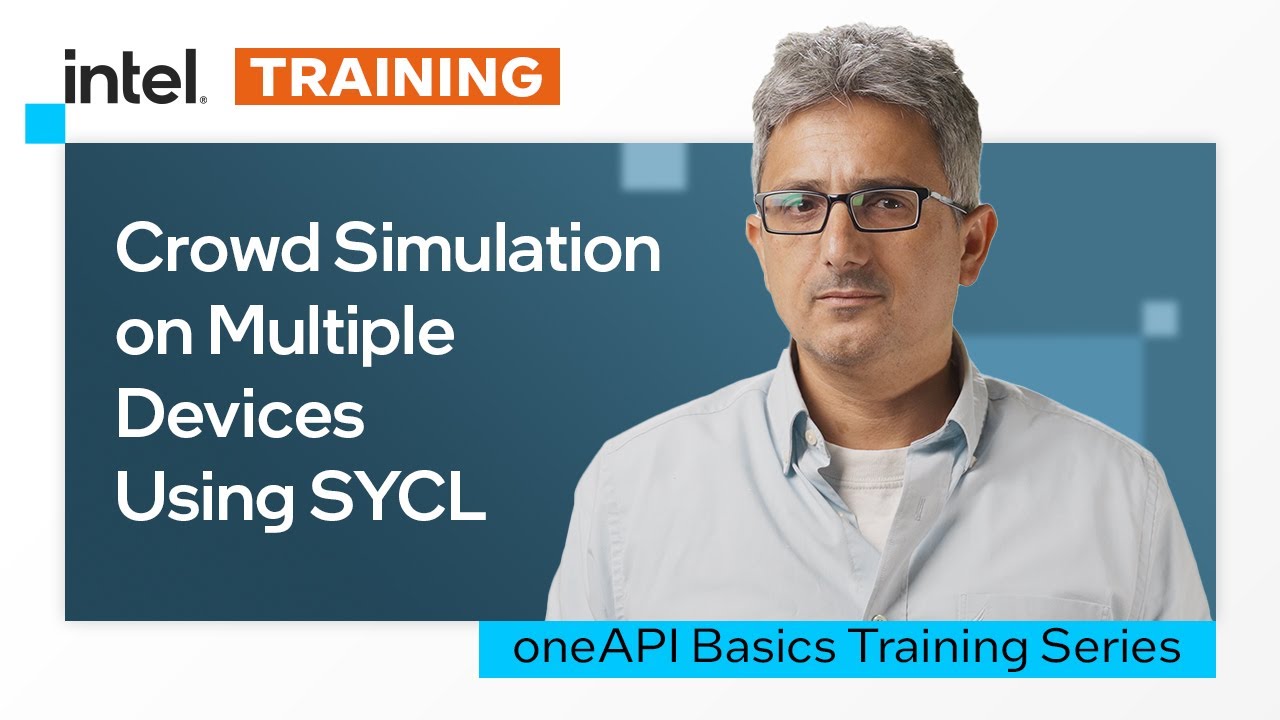 intel. TRAINING

Crowd Simulation on Multiple Devices Using SYCL

oneAPI Basics Training Series